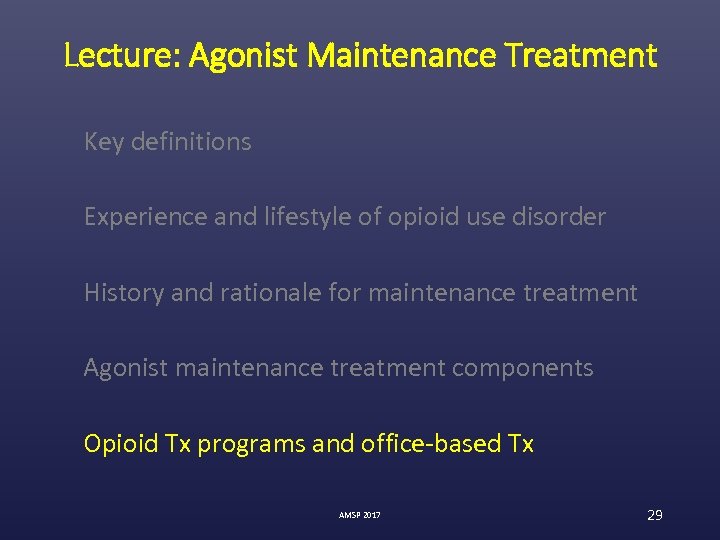 Lecture: Agonist Maintenance Treatment

Key definitions

Experience and lifestyle of opioid use disorder

History and rationale for maintenance treatment

Agonist maintenance treatment components

Opioid Tx programs and office-based Tx

AMSP 2017

29